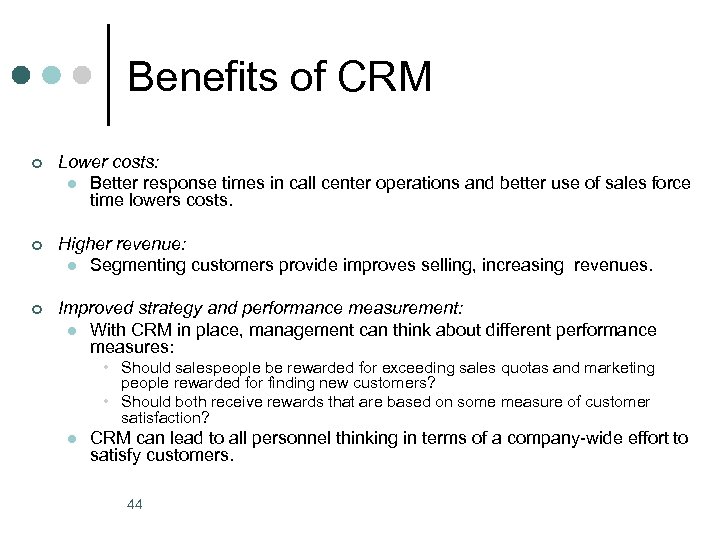 Benefits of CRM

Lower costs:
Better response times in call center operations and better use of sales force time lowers costs.

Higher revenue:
Segmenting customers provide improves selling, increasing  revenues.

Improved strategy and performance measurement:
With CRM in place, management can think about different performance measures:
Should salespeople be rewarded for exceeding sales quotas and marketing people rewarded for finding new customers?
Should both receive rewards that are based on some measure of customer satisfaction?
CRM can lead to all personnel thinking in terms of a company-wide effort to satisfy customers.

44